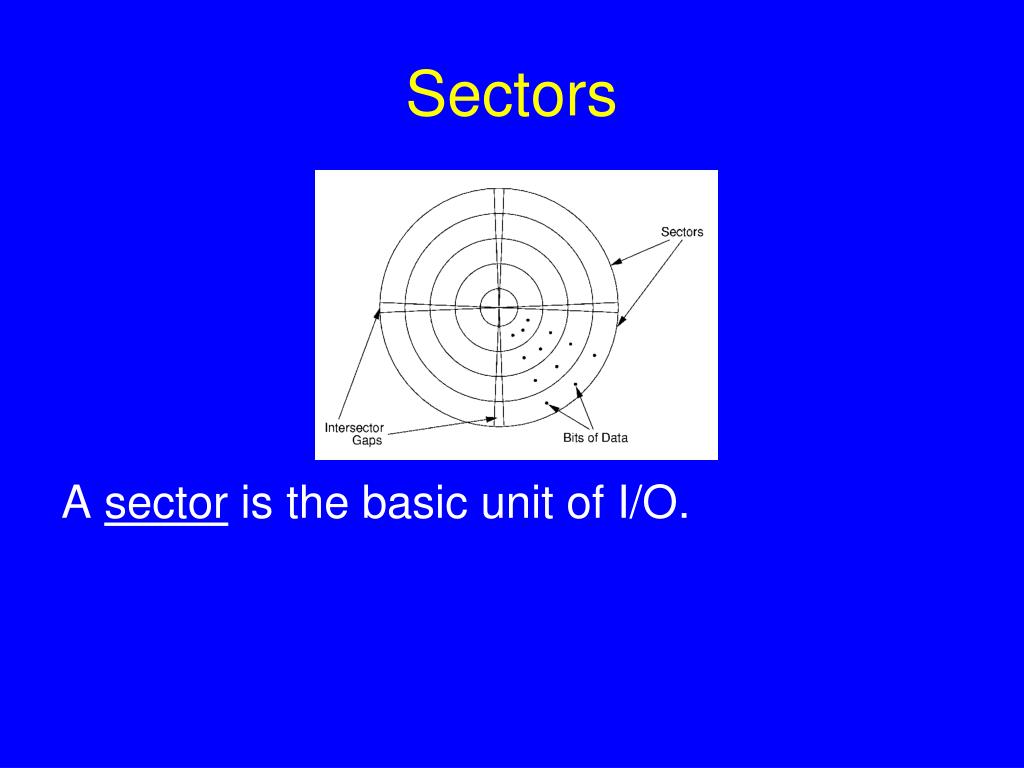 Sectors

Sectors

Intersector Gaps

Bits of Data

A sector is the basic unit of I/O.